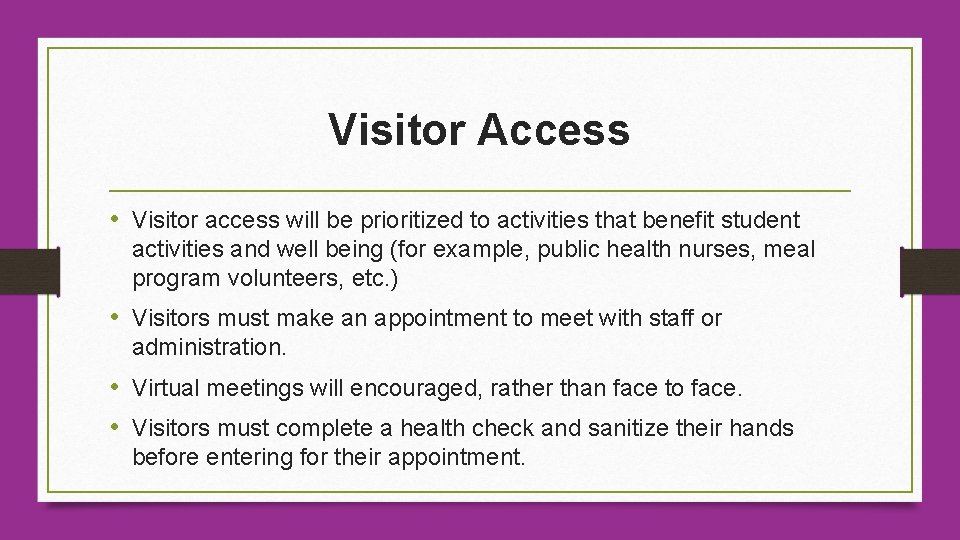 Visitor Access

• Visitor access will be prioritized to activities that benefit student activities and well being (for example, public health nurses, meal program volunteers, etc.)

• Visitors must make an appointment to meet with staff or administration.

• Virtual meetings will encouraged, rather than face to face.

• Visitors must complete a health check and sanitize their hands before entering for their appointment.